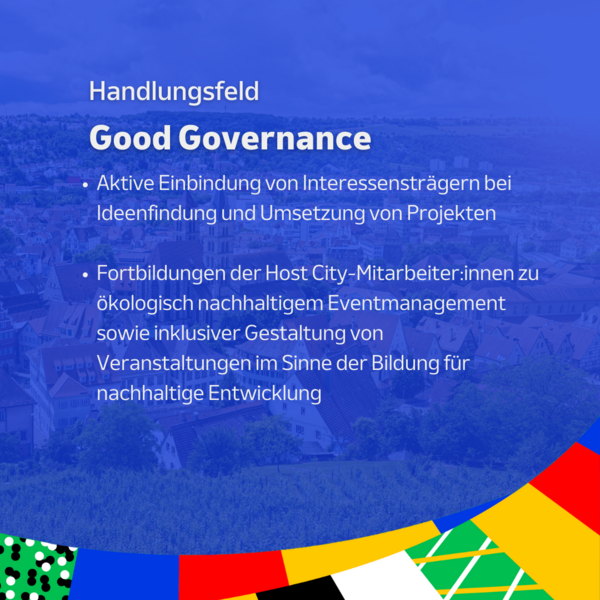 Handlungsfeld

Good Governance

• Aktive Einbindung von Interessensträgern bei Ideenfindung und Umsetzung von Projekten

• Fortbildungen der Host City-Mitarbeiter:innen zu ökologisch nachhaltigem Eventmanagement sowie inklusiver Gestaltung von Veranstaltungen im Sinne der Bildung für nachhaltige Entwicklung